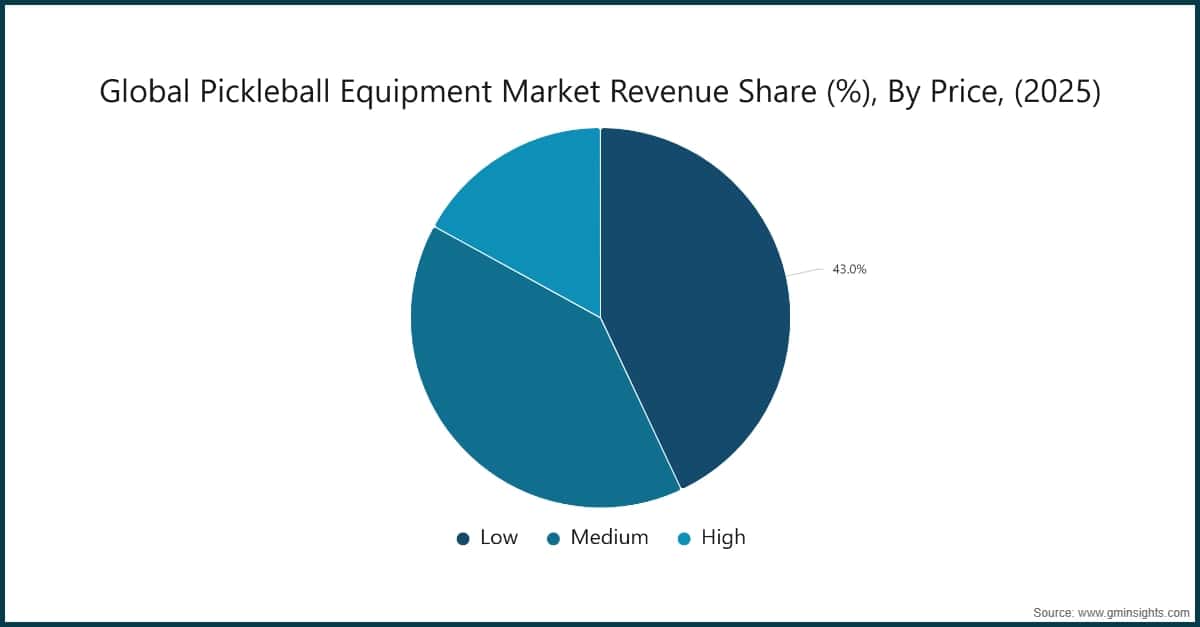 Global Pickleball Equipment Market Revenue Share (%), By Price, (2025)

43.0%

Low Medium High

Source: www.gminsights.com